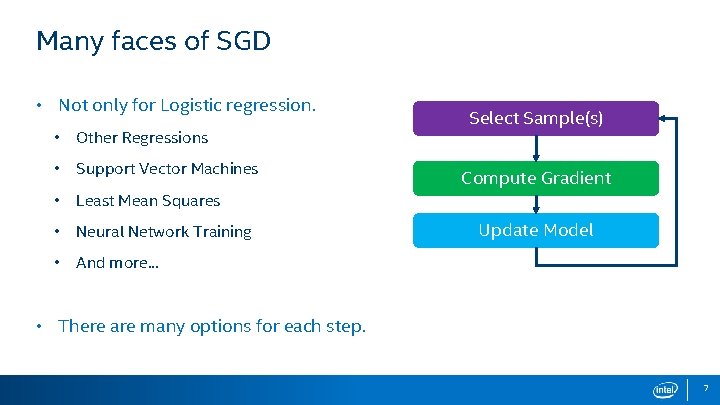 Many faces of SGD

• Not only for Logistic regression.
  • Other Regressions
  • Support Vector Machines
  • Least Mean Squares
  • Neural Network Training
  • And more…

• There are many options for each step.

Select Sample(s)

Compute Gradient

Update Model

intel

7